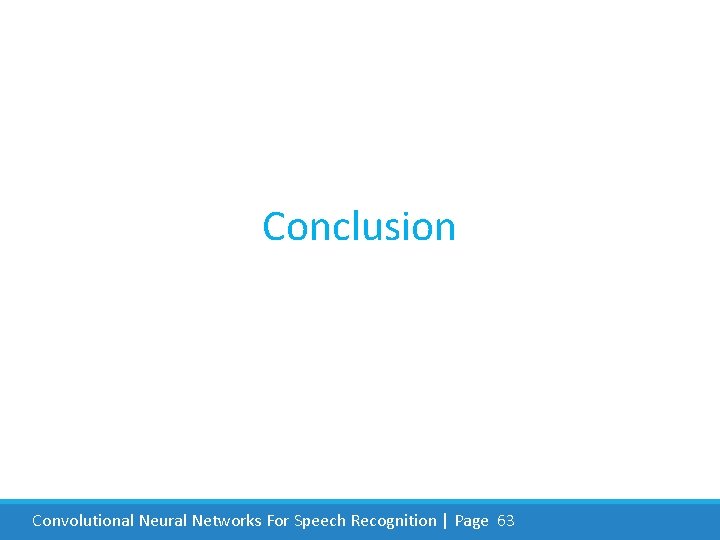 Conclusion

Convolutional Neural Networks For Speech Recognition | Page 63